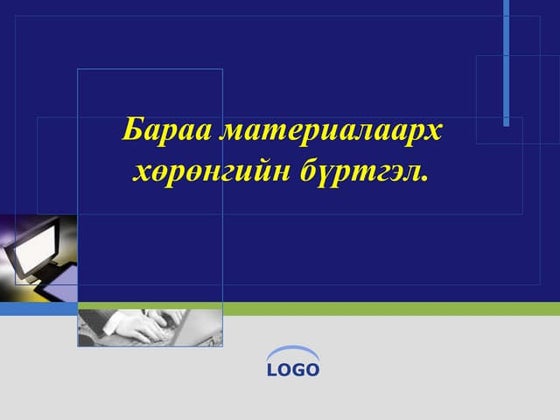 Бараа материалаарх хөрөнгийн бүртгэл.

LOGO